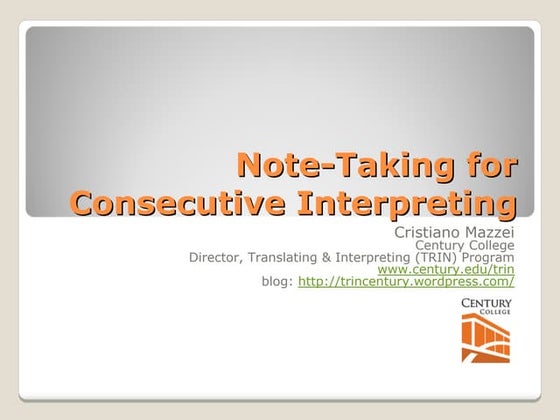 Note-Taking for Consecutive Interpreting

Cristiano Mazzei
Century College
Director, Translating & Interpreting (TRIN) Program
www.century.edu/trin
blog: http://trincentury.wordpress.com/

CENTURY
COLLEGE